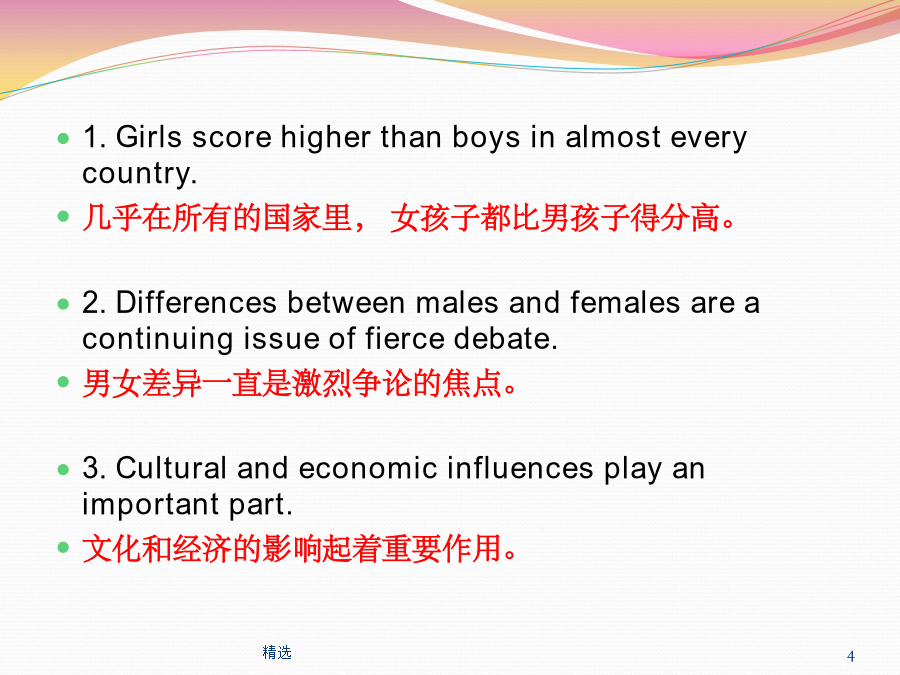 1. Girls score higher than boys in almost every country.

几乎在所有的国家里， 女孩子都比男孩子得分高。

2. Differences between males and females are a continuing issue of fierce debate.

男女差异一直是激烈争论的焦点。

3. Cultural and economic influences play an important part.

文化和经济的影响起着重要作用。

精选

4